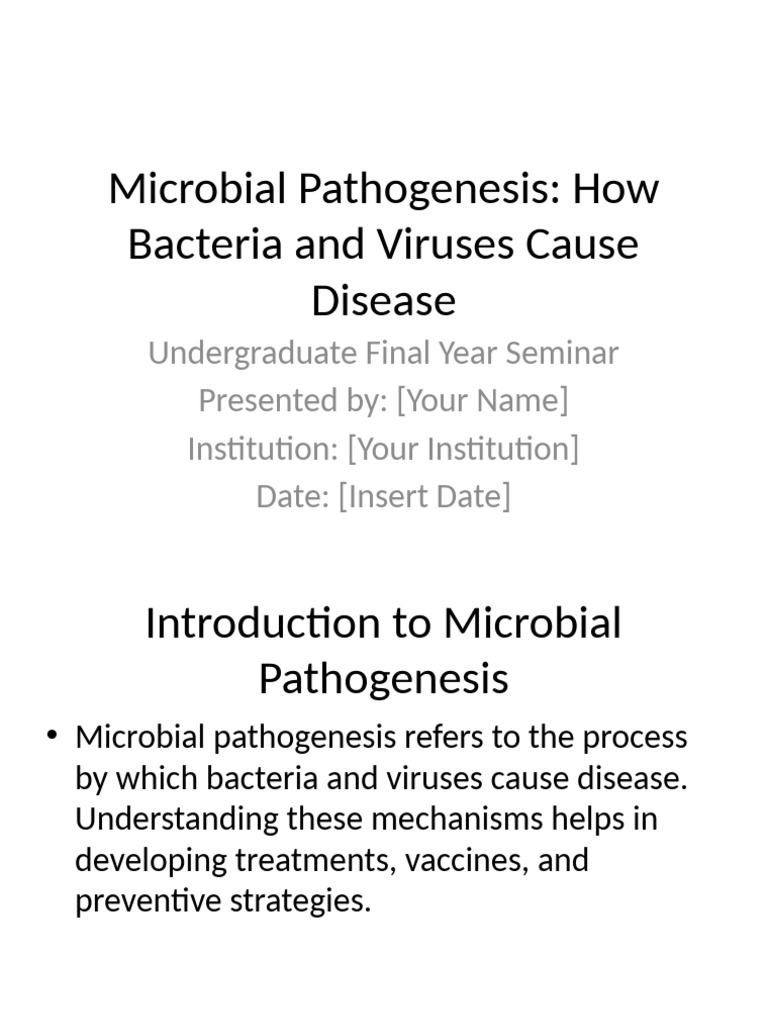 Microbial Pathogenesis: How Bacteria and Viruses Cause Disease

Undergraduate Final Year Seminar
Presented by: [Your Name]
Institution: [Your Institution]
Date: [Insert Date]

Introduction to Microbial Pathogenesis

• Microbial pathogenesis refers to the process by which bacteria and viruses cause disease. Understanding these mechanisms helps in developing treatments, vaccines, and preventive strategies.